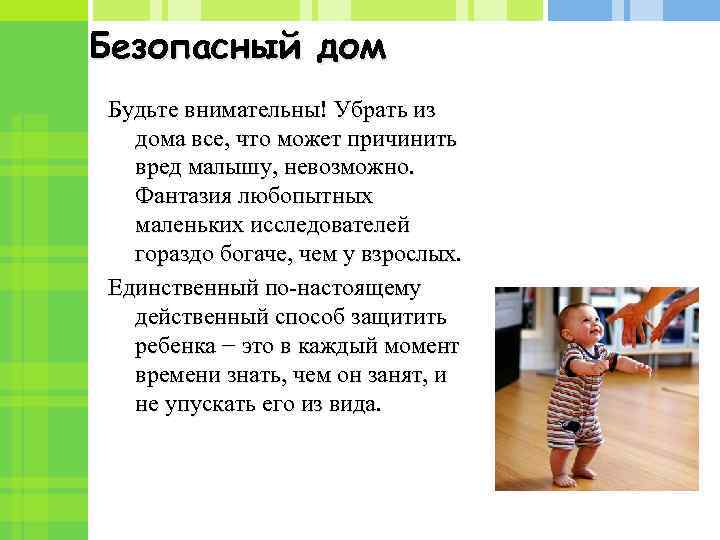 Безопасный дом

Будьте внимательны! Убрать из дома все, что может причинить вред малышу, невозможно. Фантазия любопытных маленьких исследователей гораздо богаче, чем у взрослых.

Единственный по-настоящему действенный способ защитить ребенка − это в каждый момент времени знать, чем он занят, и не упускать его из вида.